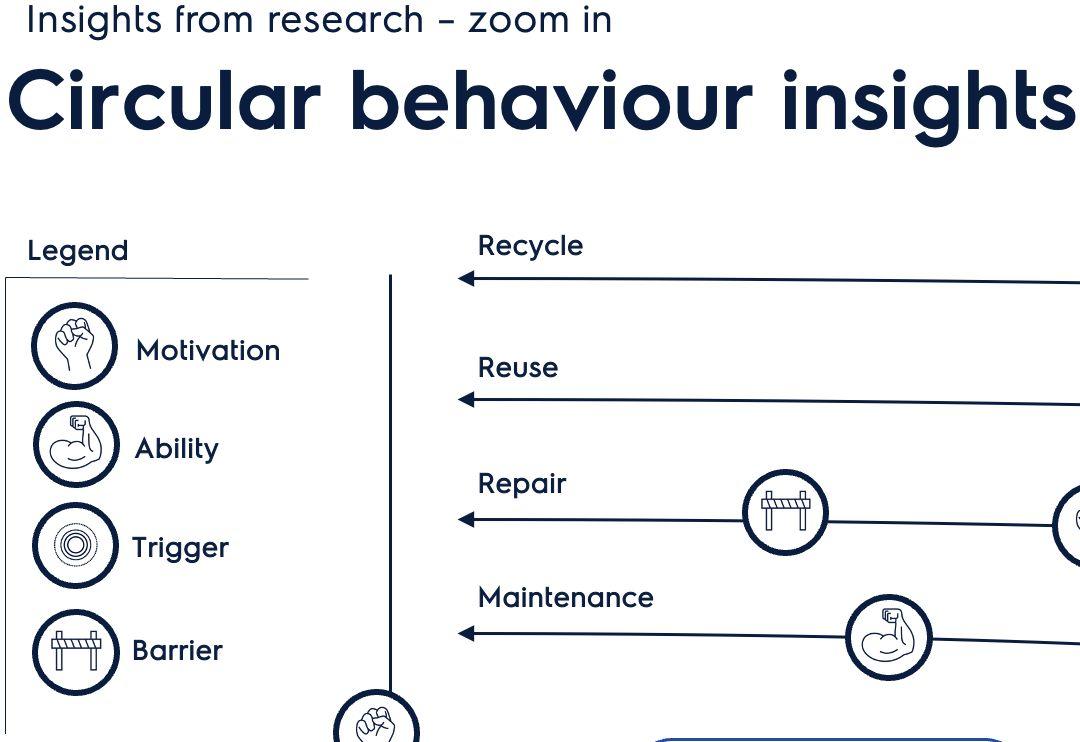 Insights from research – zoom in

Circular behaviour insights

Legend

Motivation

Ability

Trigger

Barrier

Recycle

Reuse

Repair

Maintenance